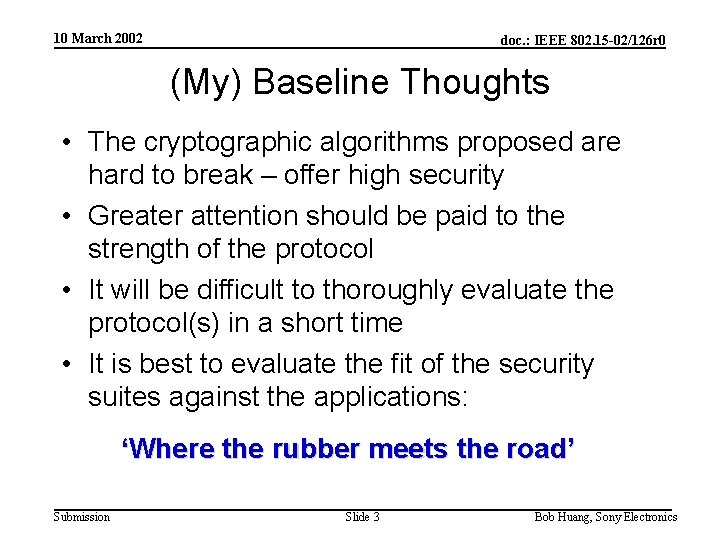 10 March 2002

doc.: IEEE 802.15-02/126r0

(My) Baseline Thoughts

• The cryptographic algorithms proposed are hard to break – offer high security

• Greater attention should be paid to the strength of the protocol

• It will be difficult to thoroughly evaluate the protocol(s) in a short time

• It is best to evaluate the fit of the security suites against the applications:

‘Where the rubber meets the road’

Submission

Slide 3

Bob Huang, Sony Electronics